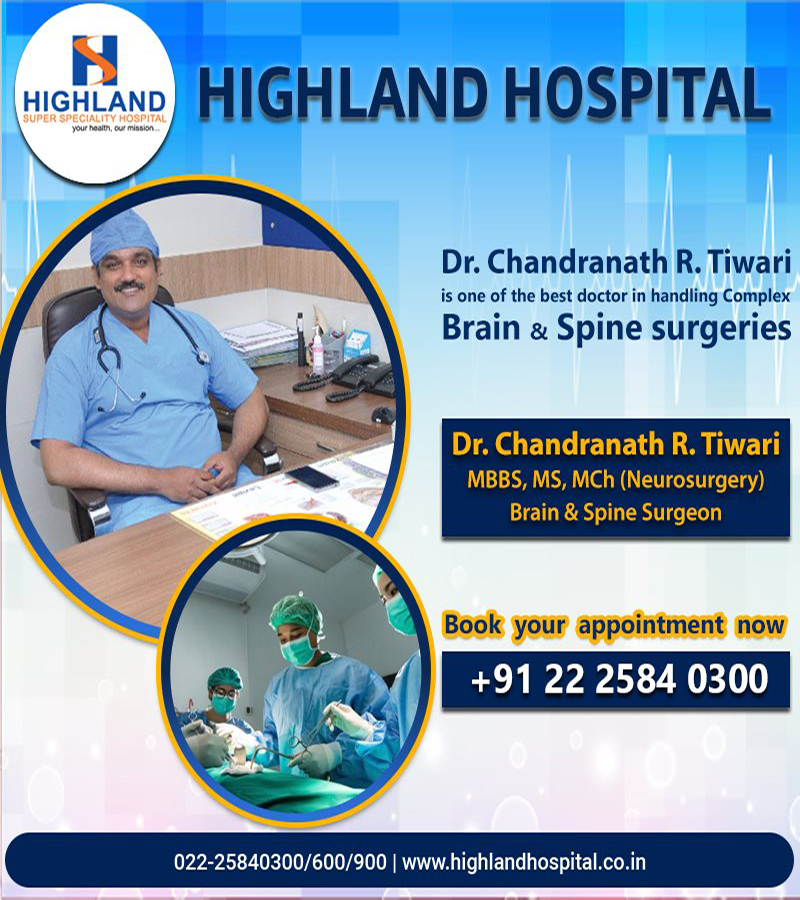 HIGHLAND
SUPER SPECIALITY HOSPITAL
your health, our mission...

HIGHLAND HOSPITAL

Dr. Chandranath R. Tiwari is one of the best doctor in handling Complex Brain & Spine surgeries

Dr. Chandranath R. Tiwari
MBBS, MS, MCh (Neurosurgery)
Brain & Spine Surgeon

Book your appointment now
+91 22 2584 0300

022-25840300/600/900 | www.highlandhospital.co.in